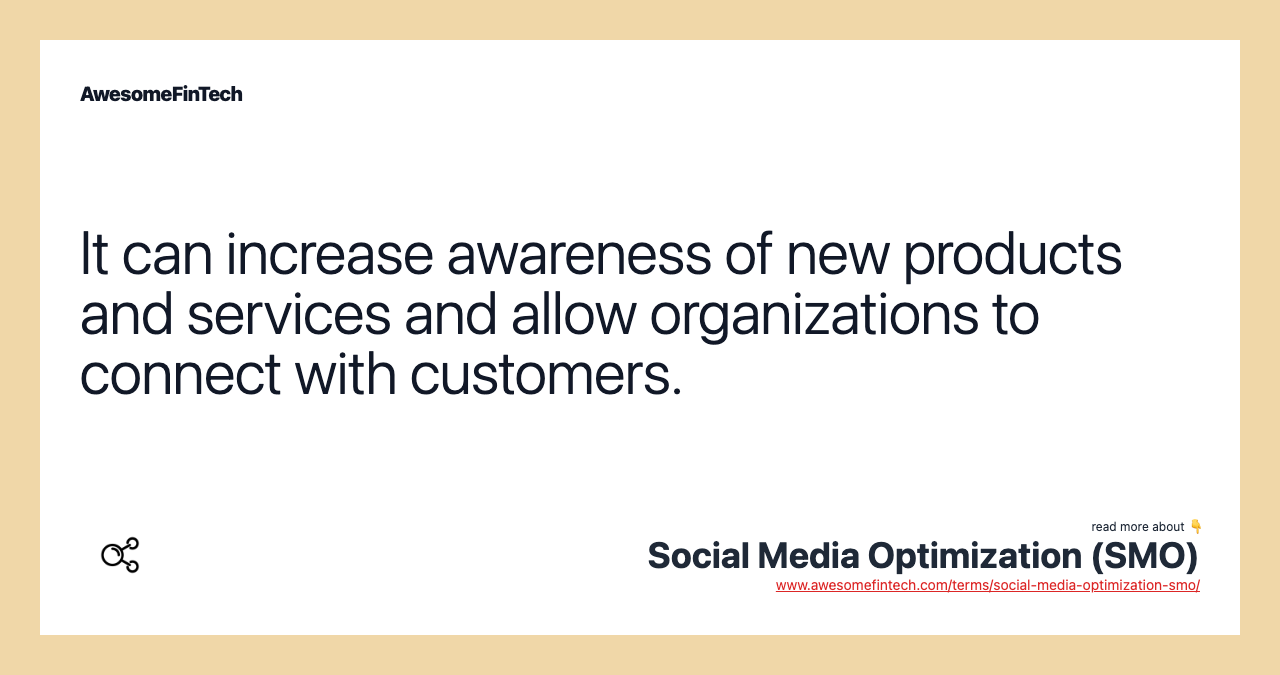 AwesomeFinTech

It can increase awareness of new products and services and allow organizations to connect with customers.

read more about 👇

Social Media Optimization (SMO)

www.awesomefintech.com/terms/social-media-optimization-smo/